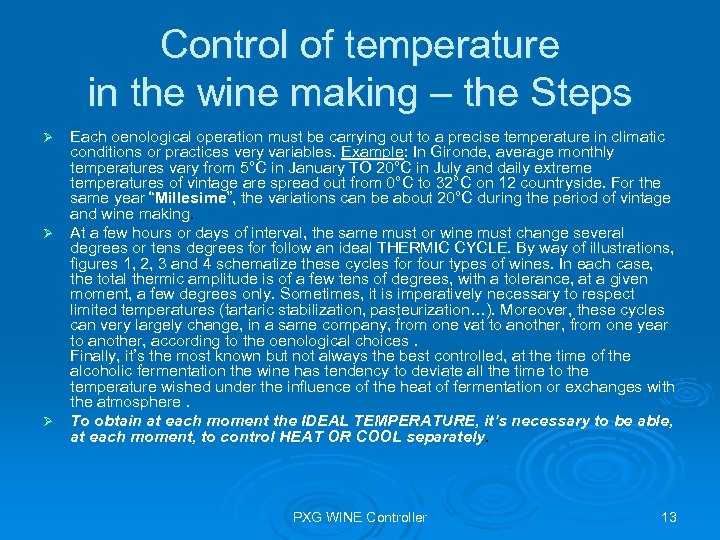 Control of temperature in the wine making – the Steps

➢ Each oenological operation must be carrying out to a precise temperature in climatic conditions or practices very variables. Example: In Gironde, average monthly temperatures vary from 5°C in January TO 20°C in July and daily extreme temperatures of vintage are spread out from 0°C to 32°C on 12 countryside. For the same year "Millesime", the variations can be about 20°C during the period of vintage and wine making.

➢ At a few hours or days of interval, the same must or wine must change several degrees or tens degrees for follow an ideal THERMIC CYCLE. By way of illustrations, figures 1, 2, 3 and 4 schematize these cycles for four types of wines. In each case, the total thermic amplitude is of a few tens of degrees, with a tolerance, at a given moment, a few degrees only. Sometimes, it is imperatively necessary to respect limited temperatures (tartaric stabilization, pasteurization…). Moreover, these cycles can very largely change, in a same company, from one vat to another, from one year to another, according to the oenological choices .
Finally, it's the most known but not always the best controlled, at the time of the alcoholic fermentation the wine has tendency to deviate all the time to the temperature wished under the influence of the heat of fermentation or exchanges with the atmosphere .

➢ To obtain at each moment the IDEAL TEMPERATURE, it's necessary to be able, at each moment, to control HEAT OR COOL separately.

PXG WINE Controller

13